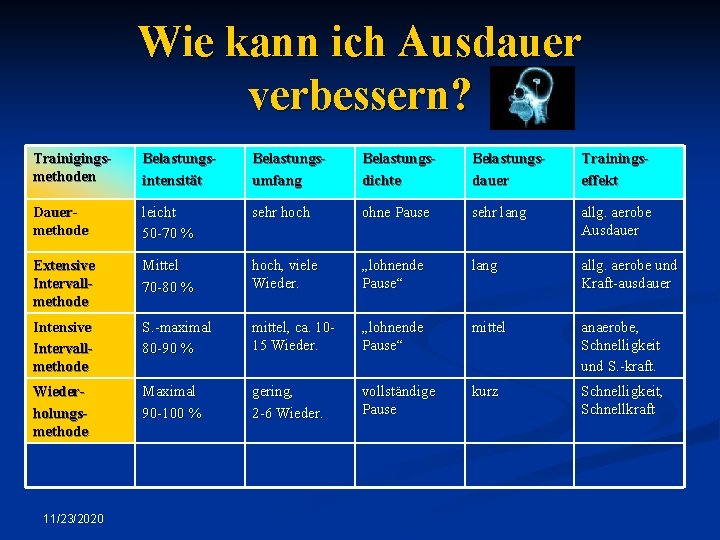 Wie kann ich Ausdauer verbessern?

| Trainigings-methoden | Belastungs-intensität | Belastungs-umfang | Belastungs-dichte | Belastungs-dauer | Trainings-effekt |
|---|---|---|---|---|---|
| Dauer-methode | leicht 50-70 % | sehr hoch | ohne Pause | sehr lang | allg. aerobe Ausdauer |
| Extensive Intervall-methode | Mittel 70-80 % | hoch, viele Wieder. | „lohnende Pause“ | lang | allg. aerobe und Kraft-ausdauer |
| Intensive Intervall-methode | S.-maximal 80-90 % | mittel, ca. 10-15 Wieder. | „lohnende Pause“ | mittel | anaerobe, Schnelligkeit und S.-kraft. |
| Wieder-holungs-methode | Maximal 90-100 % | gering, 2-6 Wieder. | vollständige Pause | kurz | Schnelligkeit, Schnellkraft |
| | | | | | |

11/23/2020